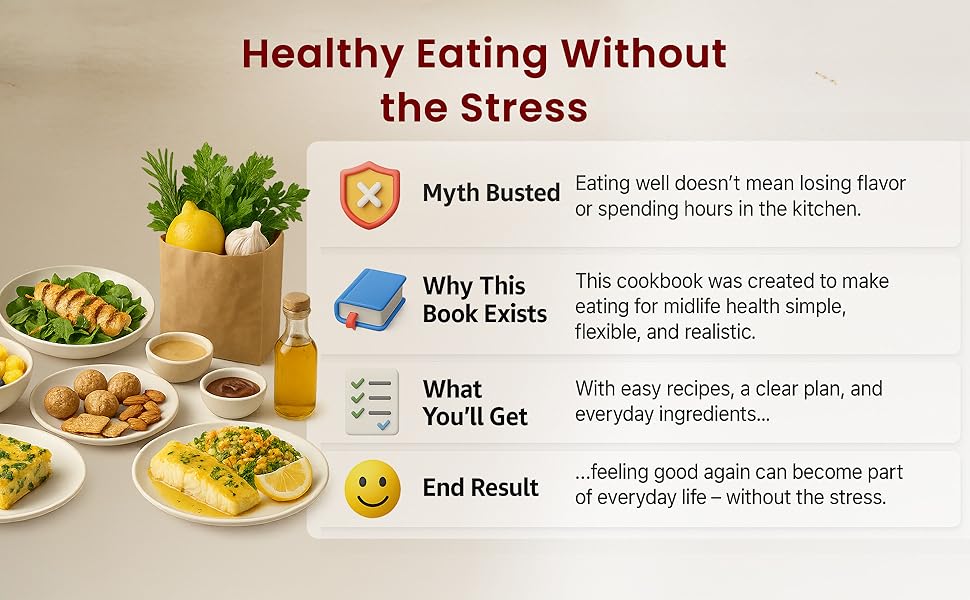 Healthy Eating Without the Stress

Myth Busted

Eating well doesn't mean losing flavor or spending hours in the kitchen.

Why This Book Exists

This cookbook was created to make eating for midlife health simple, flexible, and realistic.

What You'll Get

With easy recipes, a clear plan, and everyday ingredients...

End Result

...feeling good again can become part of everyday life – without the stress.